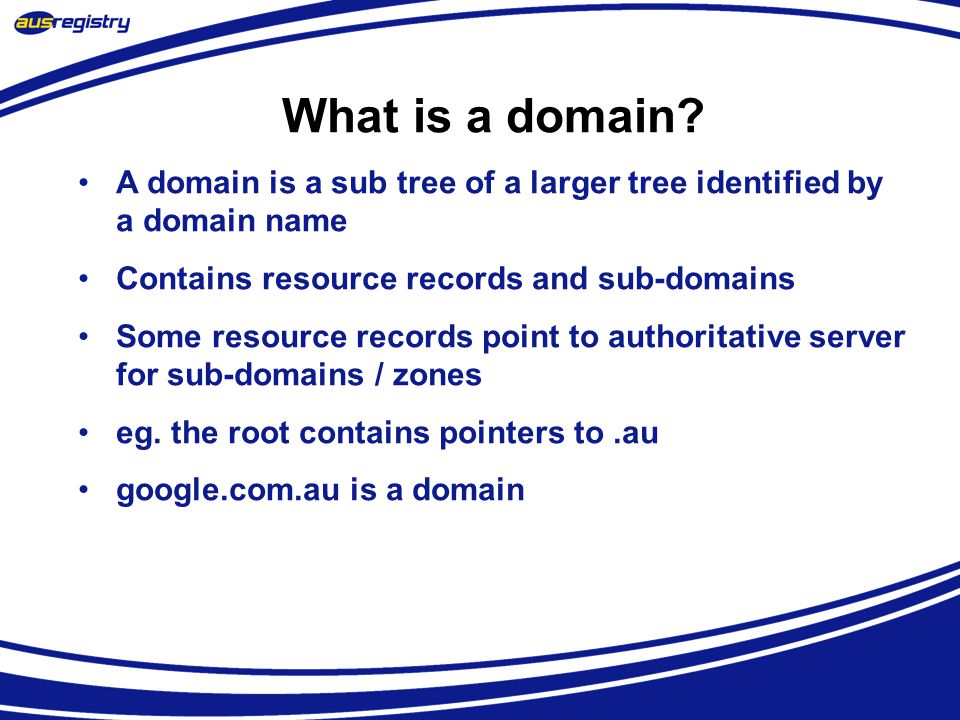 ausregistry

What is a domain?

• A domain is a sub tree of a larger tree identified by a domain name

• Contains resource records and sub-domains

• Some resource records point to authoritative server for sub-domains / zones

• eg. the root contains pointers to .au

• google.com.au is a domain